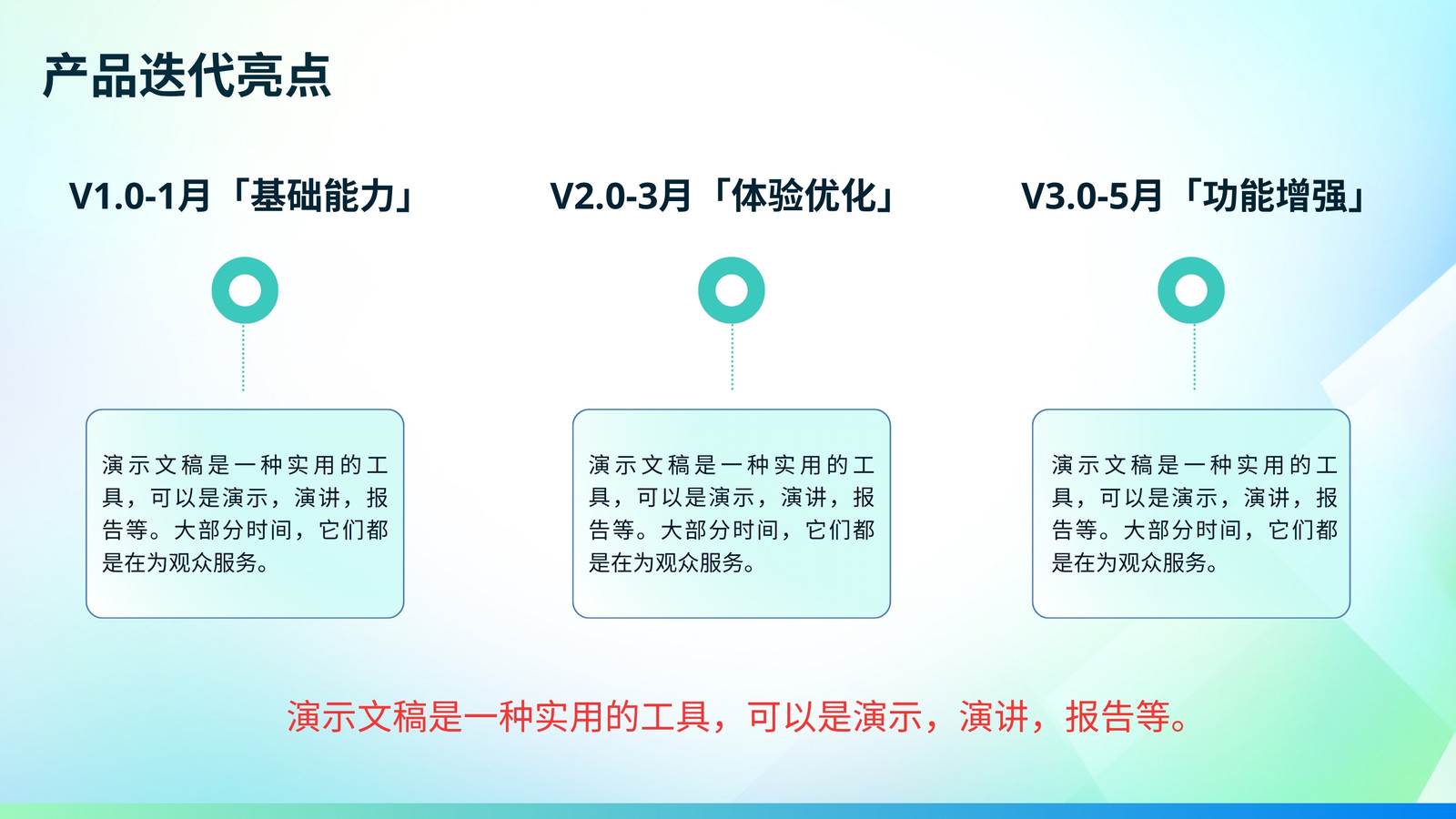 产品迭代亮点

V1.0-1月「基础能力」

演示文稿是一种实用的工具，可以是演示，演讲，报告等。大部分时间，它们都是在为观众服务。

V2.0-3月「体验优化」

演示文稿是一种实用的工具，可以是演示，演讲，报告等。大部分时间，它们都是在为观众服务。

V3.0-5月「功能增强」

演示文稿是一种实用的工具，可以是演示，演讲，报告等。大部分时间，它们都是在为观众服务。

演示文稿是一种实用的工具，可以是演示，演讲，报告等。